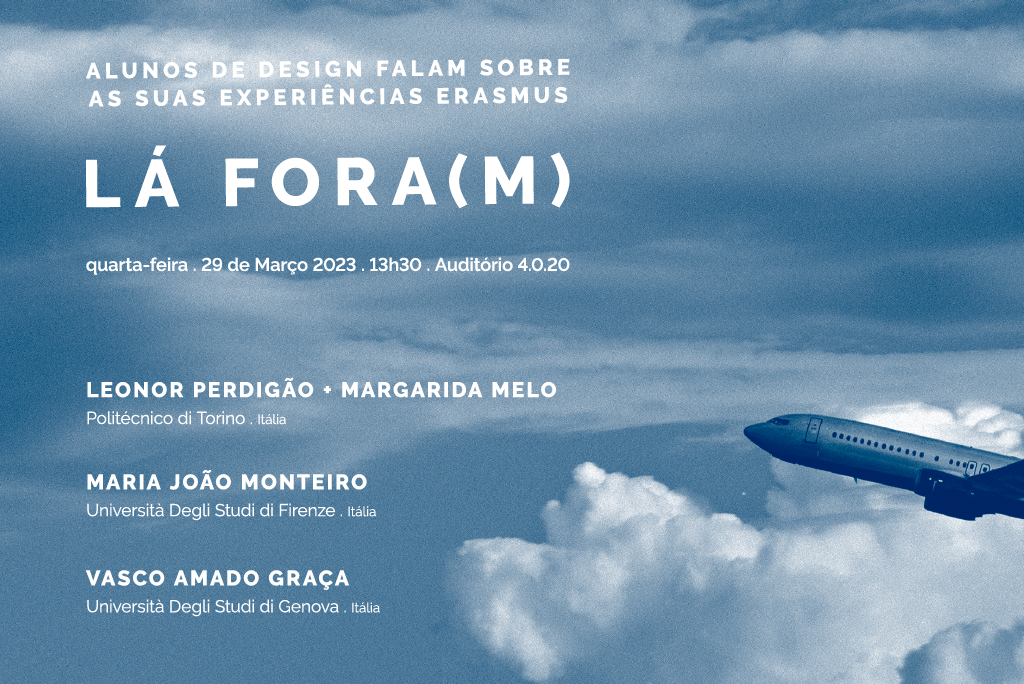 ALUNOS DE DESIGN FALAM SOBRE AS SUAS EXPERIÊNCIAS ERASMUS

LÁ FORA(M)

quarta-feira . 29 de Março 2023 . 13h30 . Auditório 4.0.20

LEONOR PERDIGÃO + MARGARIDA MELO
Politécnico di Torino . Itália

MARIA JOÃO MONTEIRO
Università Degli Studi di Firenze . Itália

VASCO AMADO GRAÇA
Università Degli Studi di Genova . Itália